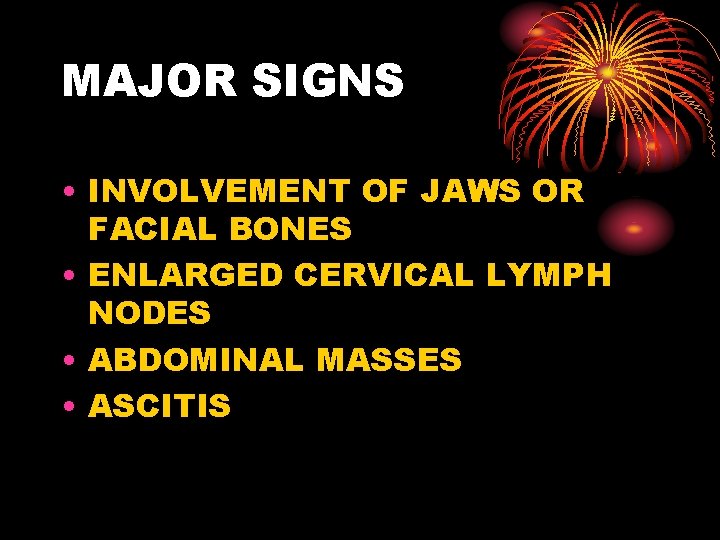 MAJOR SIGNS

• INVOLVEMENT OF JAWS OR FACIAL BONES
• ENLARGED CERVICAL LYMPH NODES
• ABDOMINAL MASSES
• ASCITIS